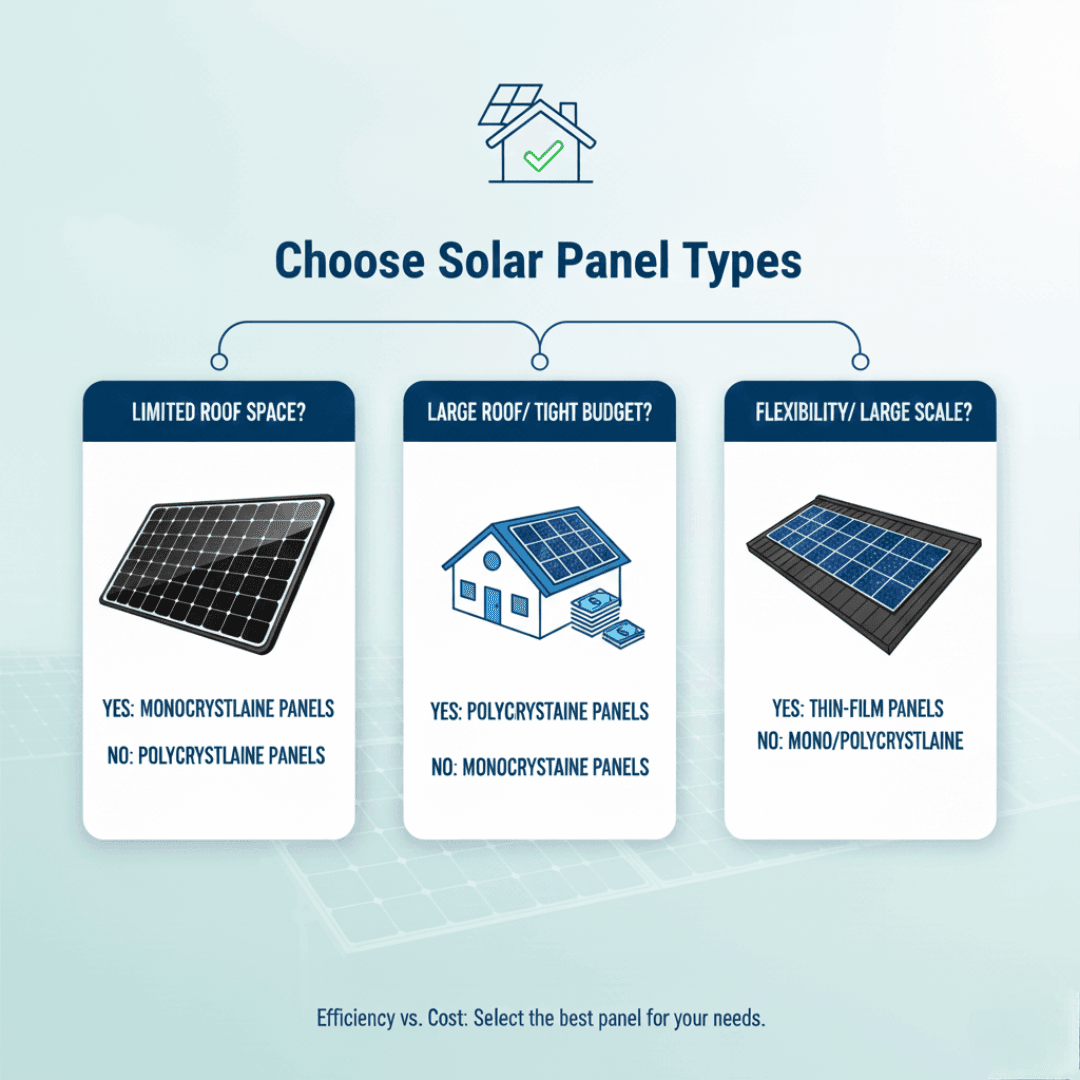 Choose Solar Panel Types

LIMITED ROOF SPACE?

YES: MONOCRYSTLAINE PANELS

NO: POLYCRYSTLAINE PANELS

LARGE ROOF/ TIGHT BUDGET?

YES: POLYCRYSTAINE PANELS

NO: MONOCRYSTAINE PANELS

FLEXIBILITY/ LARGE SCALE?

YES: THIN-FILM PANELS
NO: MONO/POLYCRYSTLAINE

Efficiency vs. Cost: Select the best panel for your needs.